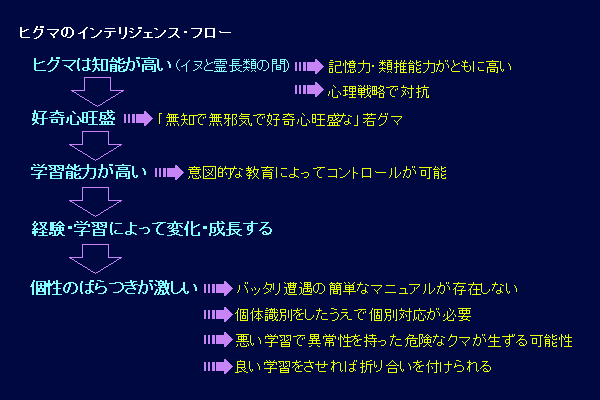 ヒグマのインテリジェンス・フロー

ヒグマは知能が高い（イヌと霊長類の間） 記憶力・類推能力がともに高い

心理戦略で対抗

好奇心旺盛 「無知で無邪気で好奇心旺盛な」若グマ

学習能力が高い 意図的な教育によってコントロールが可能

経験・学習によって変化・成長する

個性のばらつきが激しい バッタリ遭遇の簡単なマニュアルが存在しない

個体識別をしたうえで個別対応が必要

悪い学習で異常性を持った危険なクマが生ずる可能性

良い学習をさせれば折り合いを付けられる